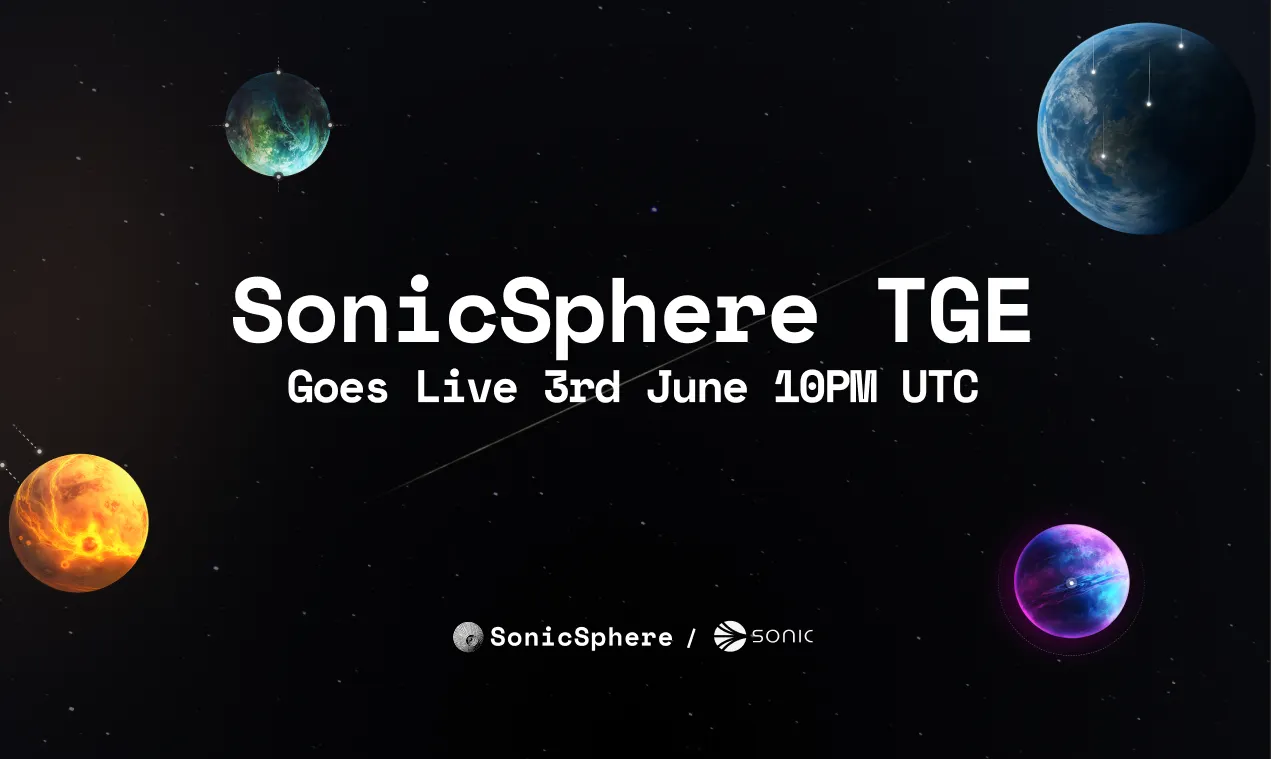 SonicSphere TGE
Goes Live 3rd June 10PM UTC

SonicSphere / SONIC